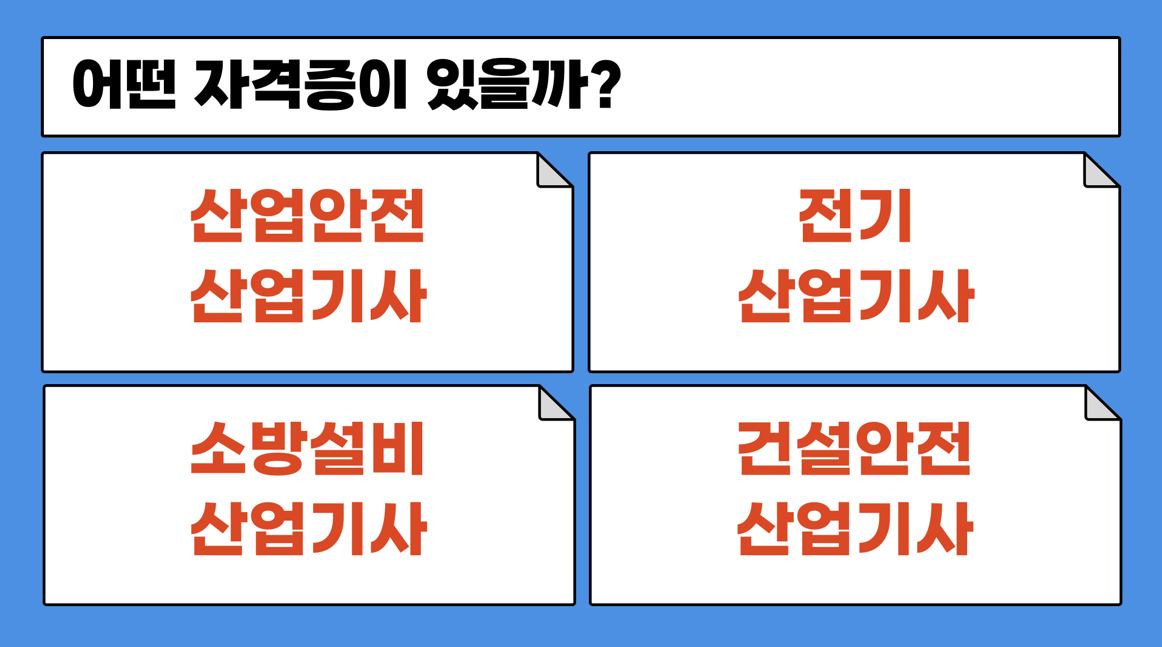 어떤 자격증이 있을까?

산업안전
산업기사

전기
산업기사

소방설비
산업기사

건설안전
산업기사